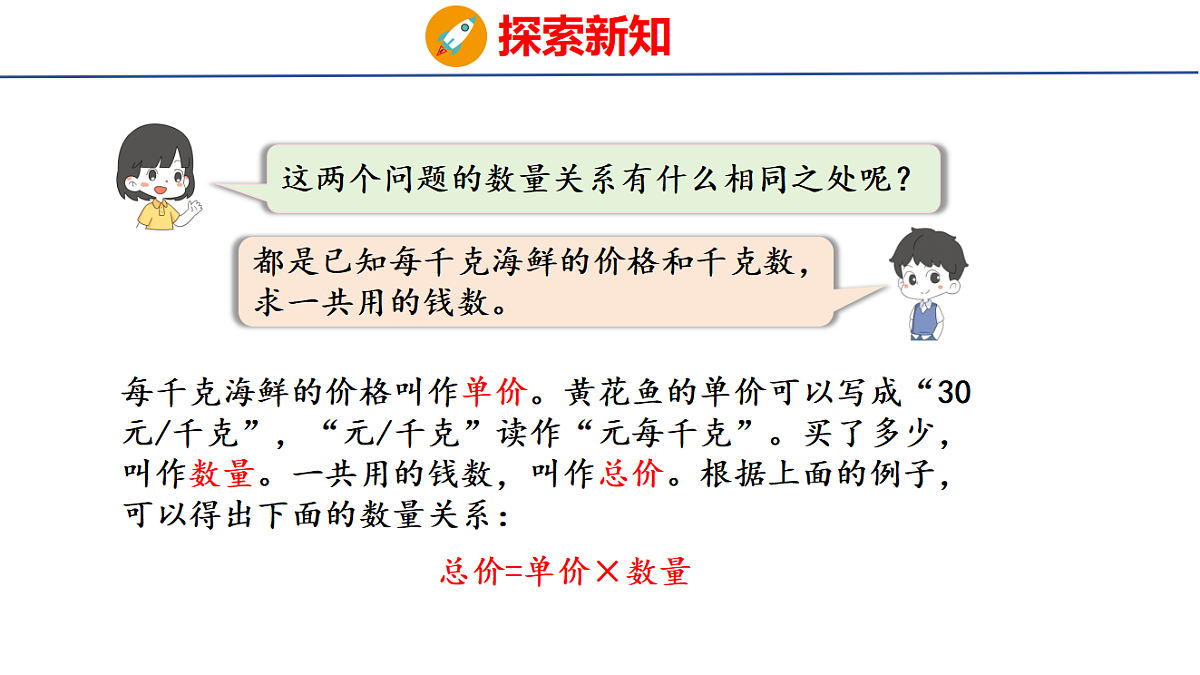 探索新知

这两个问题的数量关系有什么相同之处呢？

都是已知每千克海鲜的价格和千克数，求一共用的钱数。

每千克海鲜的价格叫作单价。黄花鱼的单价可以写成“30元/千克”，“元/千克”读作“元每千克”。买了多少，叫作数量。一共用的钱数，叫作总价。根据上面的例子，可以得出下面的数量关系：

总价=单价×数量